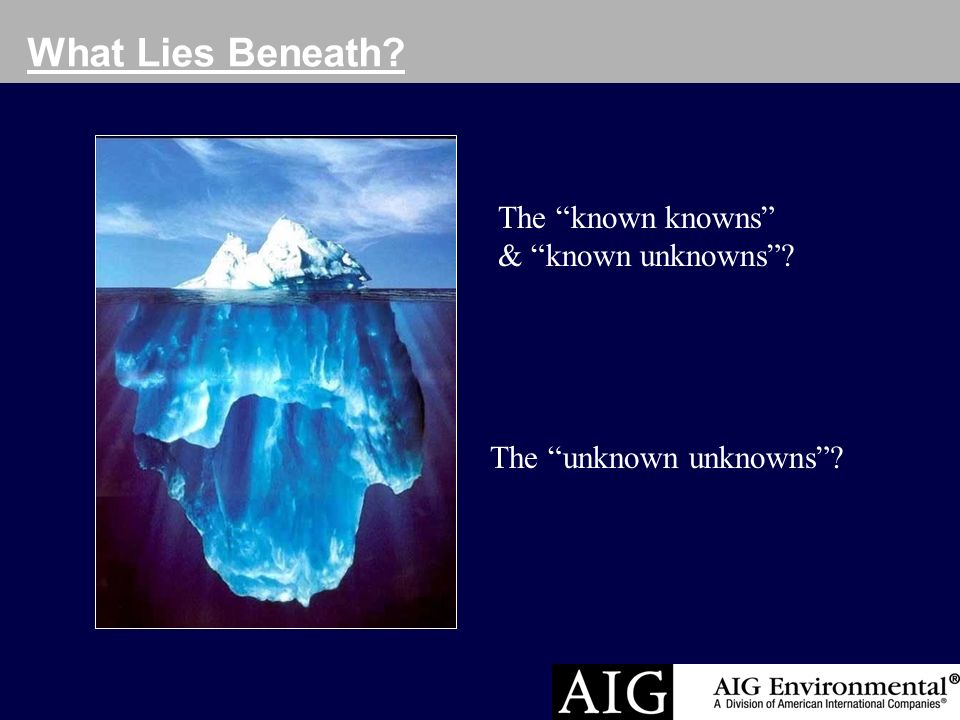 What Lies Beneath?

The “known knowns” & “known unknowns”?

The “unknown unknowns”?

AIG

AIG Environmental®
A Division of American International Companies®